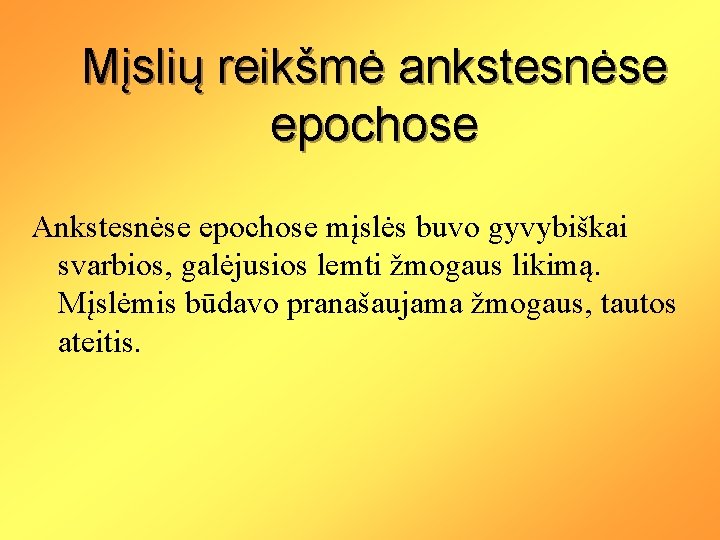 Mįslių reikšmė ankstesnėse epochose

Ankstesnėse epochose mįslės buvo gyvybiškai svarbios, galėjusios lemti žmogaus likimą. Mįslėmis būdavo pranašaujama žmogaus, tautos ateitis.